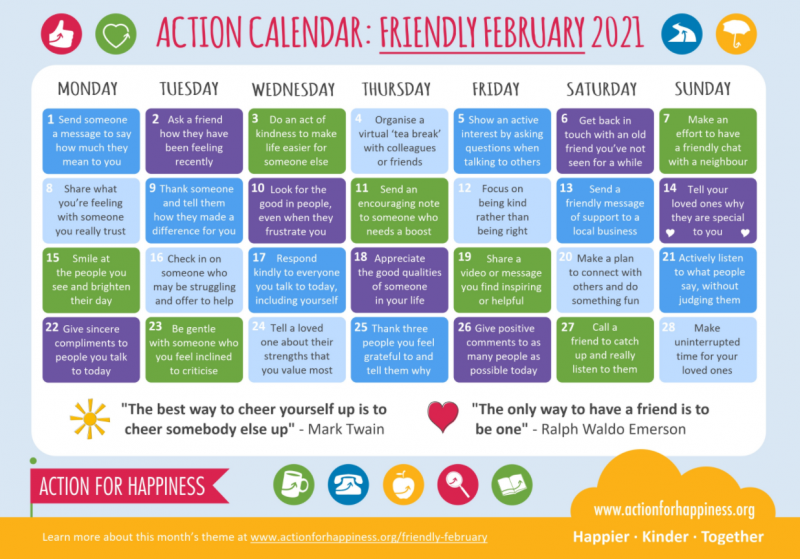 ACTION CALENDAR: FRIENDLY FEBRUARY 2021

| MONDAY | TUESDAY | WEDNESDAY | THURSDAY | FRIDAY | SATURDAY | SUNDAY |
|---|---|---|---|---|---|---|
| 1 Send someone a message to say how much they mean to you | 2 Ask a friend how they have been feeling recently | 3 Do an act of kindness to make life easier for someone else | 4 Organise a virtual 'tea break' with colleagues or friends | 5 Show an active interest by asking questions when talking to others | 6 Get back in touch with an old friend you've not seen for a while | 7 Make an effort to have a friendly chat with a neighbour |
| 8 Share what you're feeling with someone you really trust | 9 Thank someone and tell them how they made a difference for you | 10 Look for the good in people, even when they frustrate you | 11 Send an encouraging note to someone who needs a boost | 12 Focus on being kind rather than being right | 13 Send a friendly message of support to a local business | 14 Tell your loved ones why they are special to you |
| 15 Smile at the people you see and brighten their day | 16 Check in on someone who may be struggling and offer to help | 17 Respond kindly to everyone you talk to today, including yourself | 18 Appreciate the good qualities of someone in your life | 19 Share a video or message you find inspiring or helpful | 20 Make a plan to connect with others and do something fun | 21 Actively listen to what people say, without judging them |
| 22 Give sincere compliments to people you talk to today | 23 Be gentle with someone who you feel inclined to criticise | 24 Tell a loved one about their strengths that you value most | 25 Thank three people you feel grateful to and tell them why | 26 Give positive comments to as many people as possible today | 27 Call a friend to catch up and really listen to them | 28 Make uninterrupted time for your loved ones |

"The best way to cheer yourself up is to cheer somebody else up" - Mark Twain

"The only way to have a friend is to be one" - Ralph Waldo Emerson

ACTION FOR HAPPINESS

www.actionforhappiness.org

Learn more about this month's theme at www.actionforhappiness.org/friendly-february

Happier · Kinder · Together